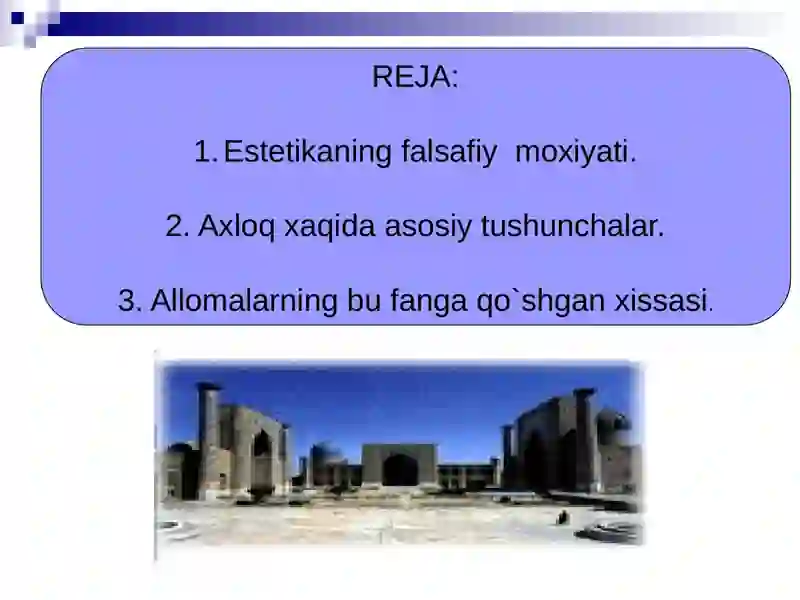 REJA:

1. Estetikaning falsafiy moxiyati.

2. Axloq xaqida asosiy tushunchalar.

3. Allomalarning bu fanga qo`shgan xissasi.